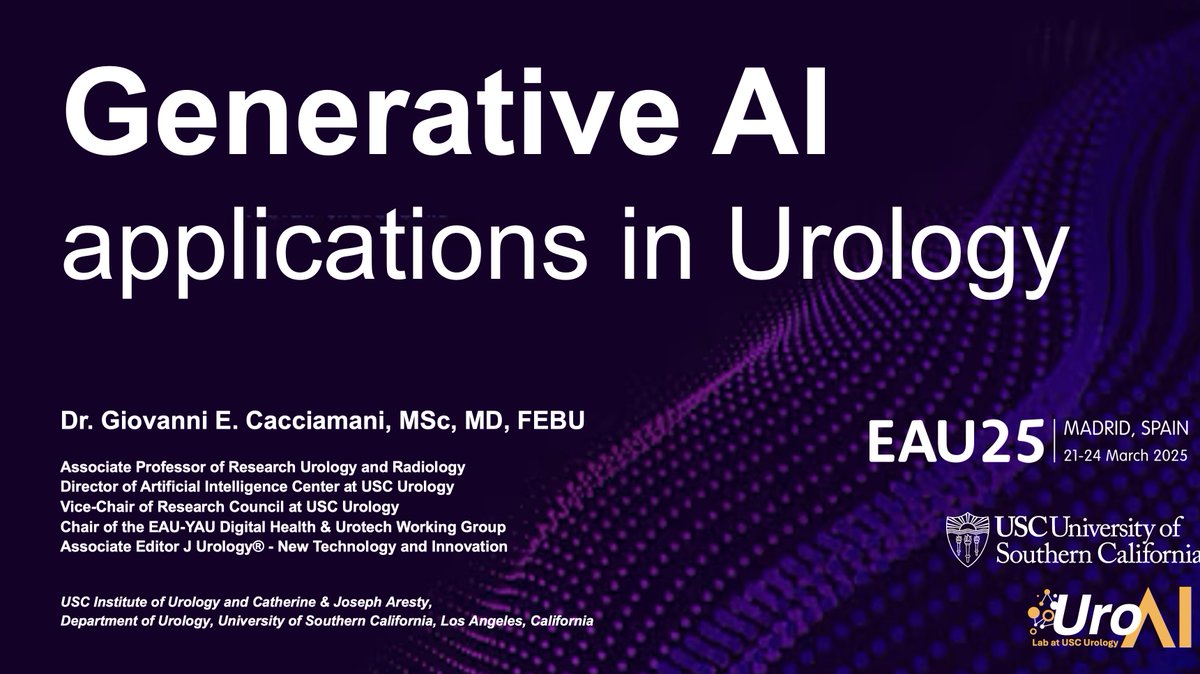 Generative AI applications in Urology

Dr. Giovanni E. Cacciamani, MSc, MD, FEBU

Associate Professor of Research Urology and Radiology
Director of Artificial Intelligence Center at USC Urology
Vice-Chair of Research Council at USC Urology
Chair of the EAU-YAU Digital Health & Urotech Working Group
Associate Editor J Urology® - New Technology and Innovation

USC Institute of Urology and Catherine & Joseph Aresty, Department of Urology, University of Southern California, Los Angeles, California

EAU25 | MADRID, SPAIN 21-24 March 2025

USC University of Southern California

UroAI Lab at USC Urology